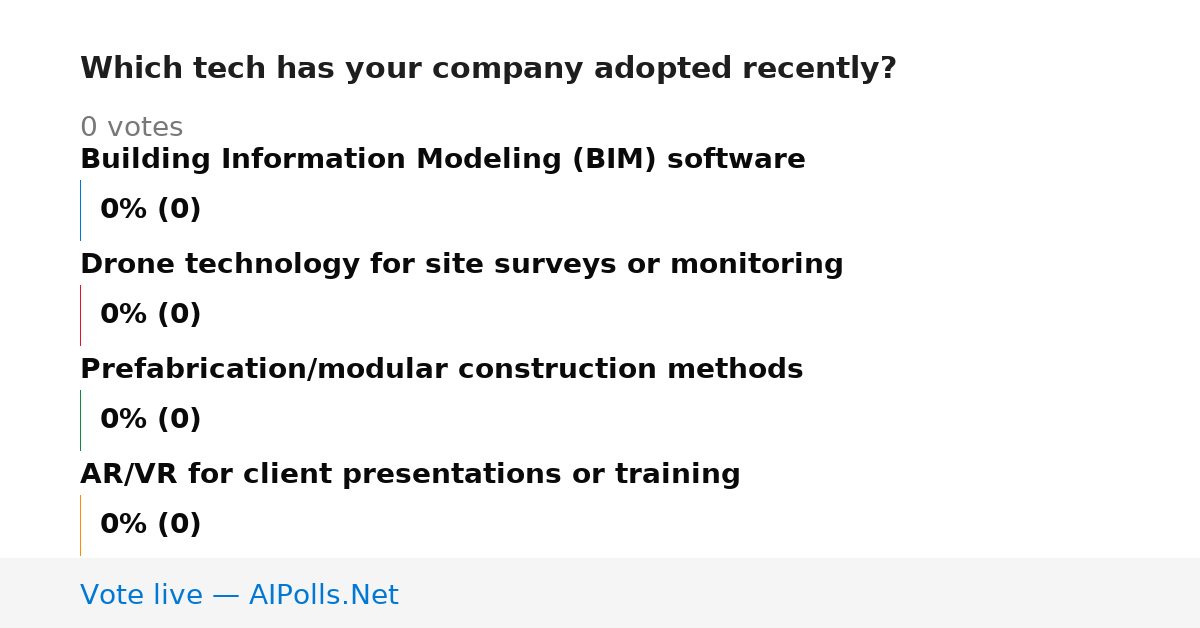 Which tech has your company adopted recently?

0 votes

Building Information Modeling (BIM) software

0% (0)

Drone technology for site surveys or monitoring

0% (0)

Prefabrication/modular construction methods

0% (0)

AR/VR for client presentations or training

0% (0)

Vote live — AIPolls.Net